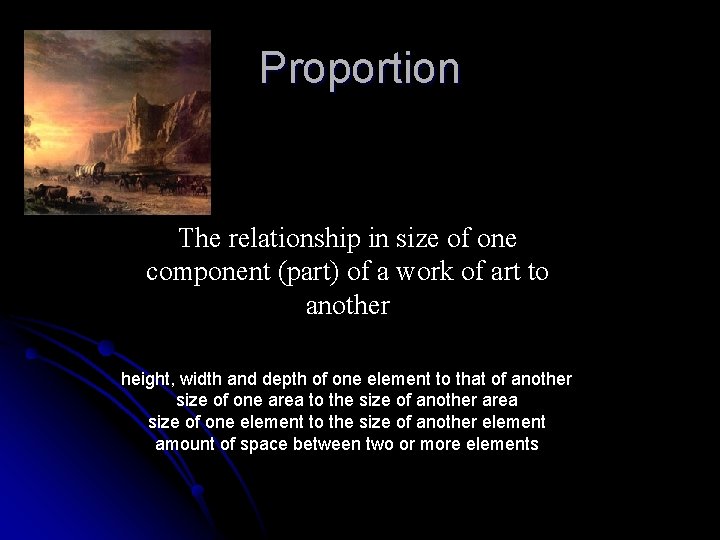 Proportion

The relationship in size of one component (part) of a work of art to another

height, width and depth of one element to that of another
size of one area to the size of another area
size of one element to the size of another element
amount of space between two or more elements